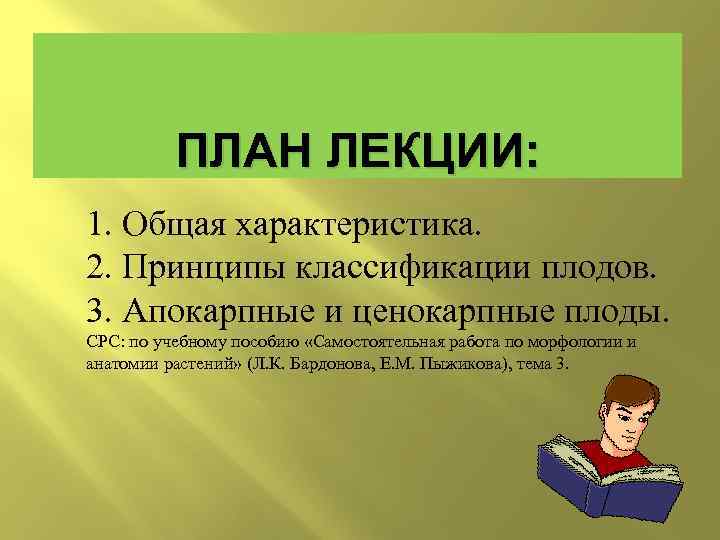 ПЛАН ЛЕКЦИИ:

1. Общая характеристика.
2. Принципы классификации плодов.
3. Апокарпные и ценокарпные плоды.
СРС: по учебному пособию «Самостоятельная работа по морфологии и анатомии растений» (Л.К. Бардонова, Е.М. Пыжикова), тема 3.